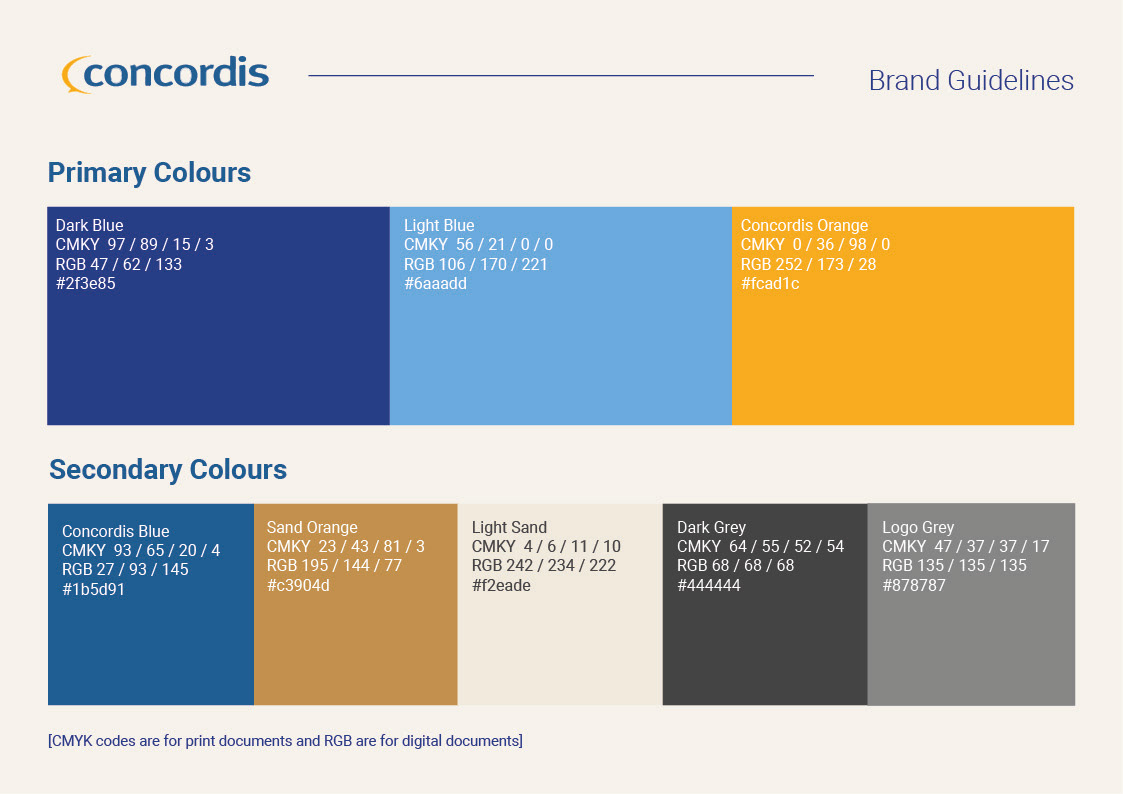 concordis

Brand Guidelines

Primary Colours

Dark Blue
CMKY 97 / 89 / 15 / 3
RGB 47 / 62 / 133
#2f3e85

Light Blue
CMKY 56 / 21 / 0 / 0
RGB 106 / 170 / 221
#6aaadd

Concordis Orange
CMKY 0 / 36 / 98 / 0
RGB 252 / 173 / 28
#fcad1c

Secondary Colours

Concordis Blue
CMKY 93 / 65 / 20 / 4
RGB 27 / 93 / 145
#1b5d91

Sand Orange
CMKY 23 / 43 / 81 / 3
RGB 195 / 144 / 77
#c3904d

Light Sand
CMKY 4 / 6 / 11 / 10
RGB 242 / 234 / 222
#f2eade

Dark Grey
CMKY 64 / 55 / 52 / 54
RGB 68 / 68 / 68
#444444

Logo Grey
CMKY 47 / 37 / 37 / 17
RGB 135 / 135 / 135
#878787

[CMYK codes are for print documents and RGB are for digital documents]